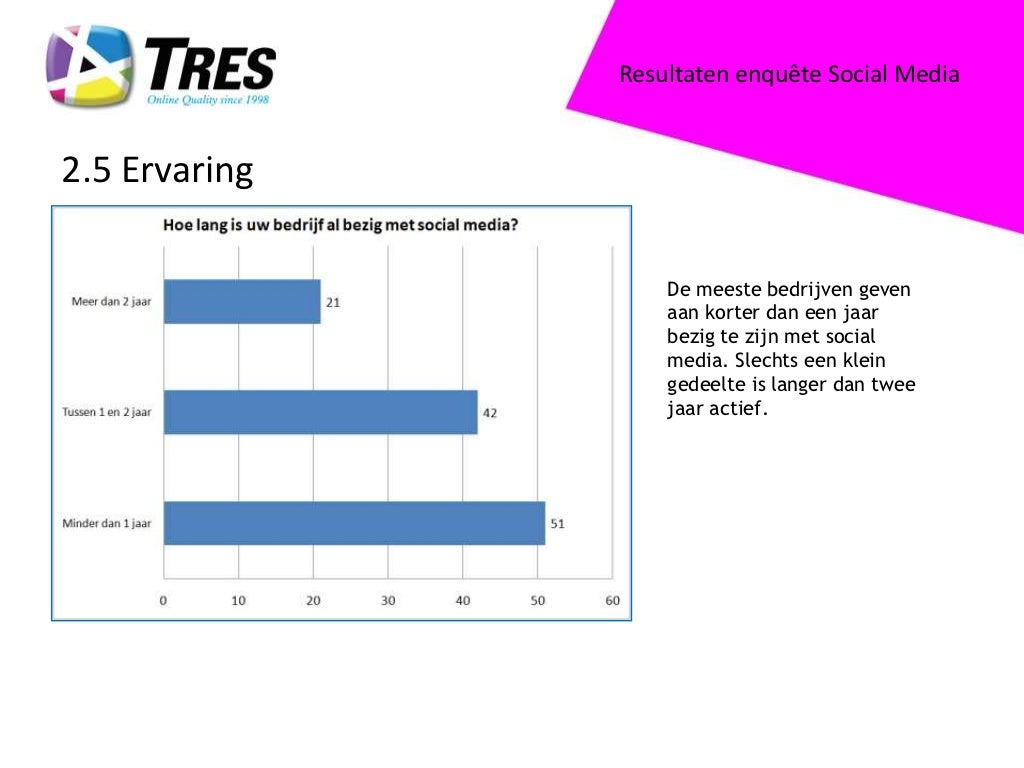 TRES
Online Quality since 1998

Resultaten enquête Social Media

2.5 Ervaring

Hoe lang is uw bedrijf al bezig met social media?

Meer dan 2 jaar 21
Tussen 1 en 2 jaar 42
Minder dan 1 jaar 51

0 10 20 30 40 50 60

De meeste bedrijven geven aan korter dan een jaar bezig te zijn met social media. Slechts een klein gedeelte is langer dan twee jaar actief.